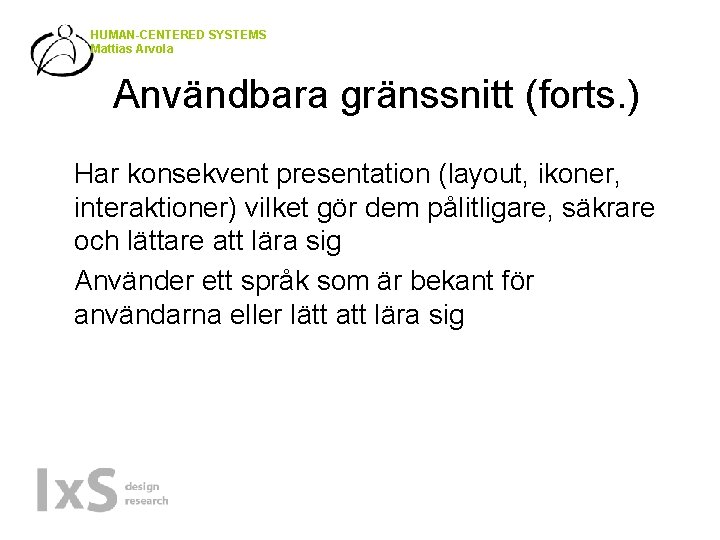 HUMAN-CENTERED SYSTEMS
Mattias Arvola

Användbara gränssnitt (forts.)

Har konsekvent presentation (layout, ikoner, interaktioner) vilket gör dem pålitligare, säkrare och lättare att lära sig

Använder ett språk som är bekant för användarna eller lätt att lära sig

IxS design research